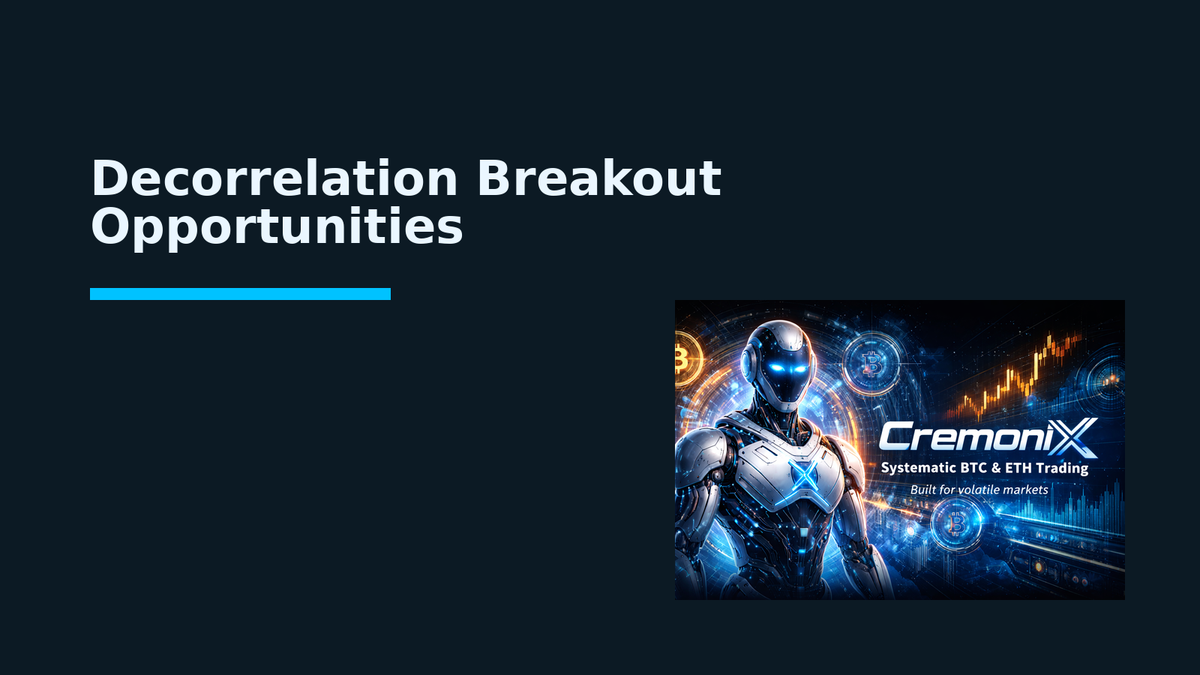 Decorrelation Breakout Opportunities

CremoniX
Systematic BTC & ETH Trading
Built for volatile markets